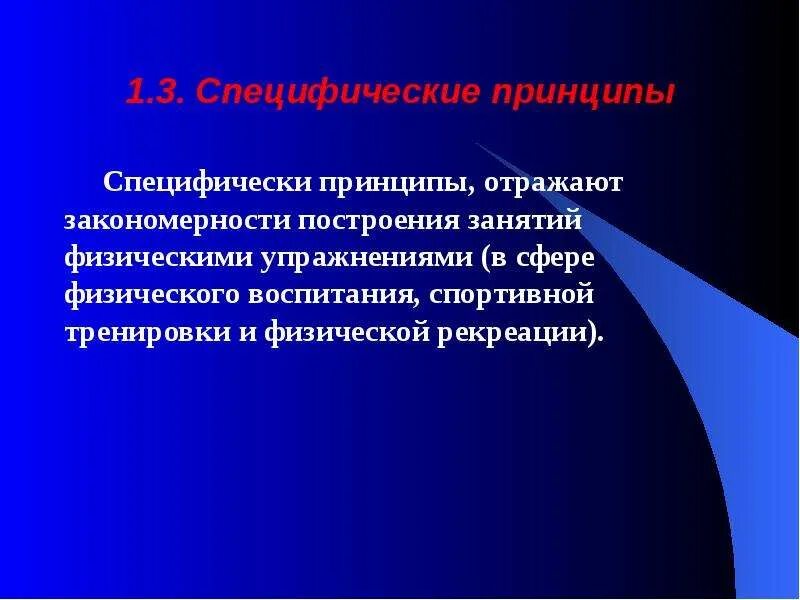 1.3. Специфические принципы

Специфически принципы, отражают закономерности построения занятий физическими упражнениями (в сфере физического воспитания, спортивной тренировки и физической рекреации).